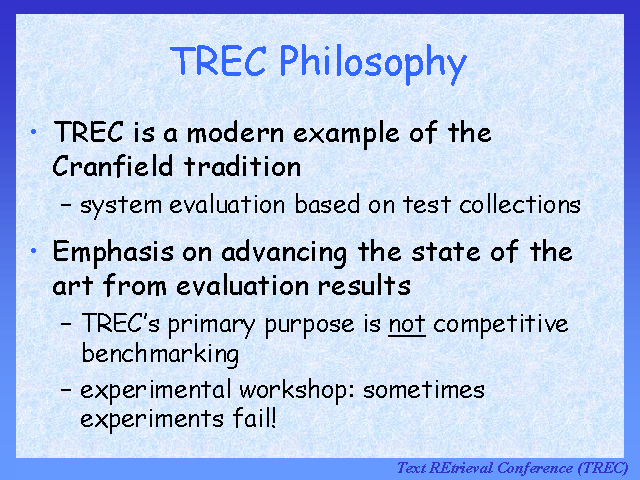 TREC Philosophy

• TREC is a modern example of the Cranfield tradition
– system evaluation based on test collections

• Emphasis on advancing the state of the art from evaluation results
– TREC's primary purpose is not competitive benchmarking
– experimental workshop: sometimes experiments fail!

Text REtrieval Conference (TREC)